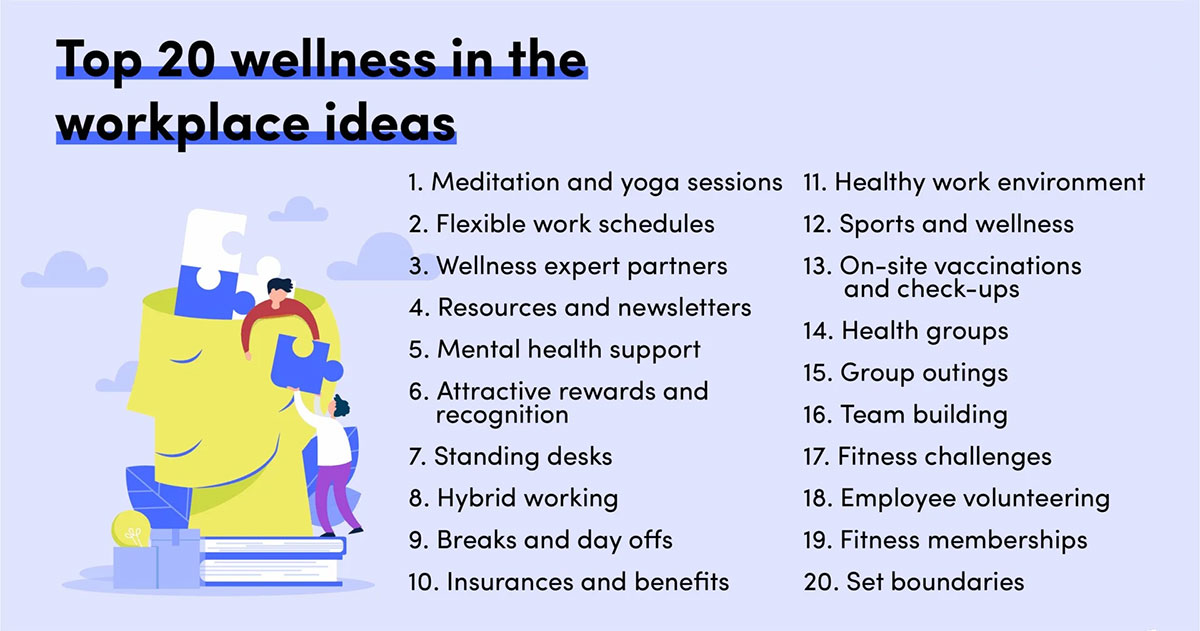 Top 20 wellness in the workplace ideas

1. Meditation and yoga sessions
2. Flexible work schedules
3. Wellness expert partners
4. Resources and newsletters
5. Mental health support
6. Attractive rewards and recognition
7. Standing desks
8. Hybrid working
9. Breaks and day offs
10. Insurances and benefits

11. Healthy work environment
12. Sports and wellness
13. On-site vaccinations and check-ups
14. Health groups
15. Group outings
16. Team building
17. Fitness challenges
18. Employee volunteering
19. Fitness memberships
20. Set boundaries